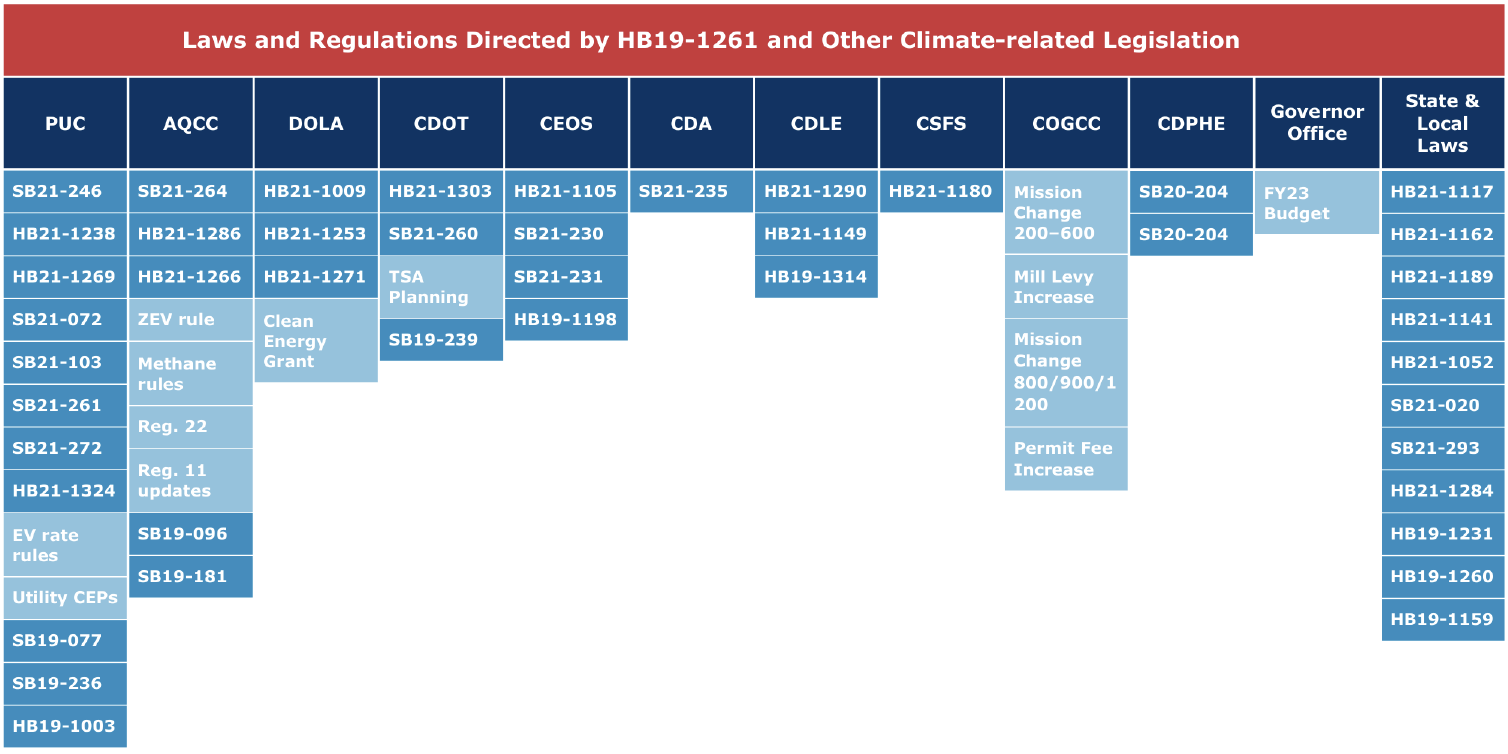 Laws and Regulations Directed by HB19-1261 and Other Climate-related Legislation

| PUC | AQCC | DOLA | CDOT | CEOS | CDA | CDLE | CSFS | COGCC | CDPHE | Governor Office | State & Local Laws |
|---|---|---|---|---|---|---|---|---|---|---|---|
| SB21-246 | SB21-264 | HB21-1009 | HB21-1303 | HB21-1105 | SB21-235 | HB21-1290 | HB21-1180 | Mission Change 200–600 | SB20-204 | FY23 Budget | HB21-1117 |
| HB21-1238 | HB21-1286 | HB21-1253 | SB21-260 | SB21-230 | | HB21-1149 | | Mill Levy Increase | SB20-204 | | HB21-1162 |
| HB21-1269 | HB21-1266 | HB21-1271 | TSA Planning | SB21-231 | | HB19-1314 | | Mission Change 800/900/1200 | | | HB21-1189 |
| SB21-072 | ZEV rule | Clean Energy Grant | SB19-239 | HB19-1198 | | | | Permit Fee Increase | | | HB21-1141 |
| SB21-103 | Methane rules | | | | | | | | | | HB21-1052 |
| SB21-261 | Reg. 22 | | | | | | | | | | SB21-020 |
| SB21-272 | Reg. 11 updates | | | | | | | | | | SB21-293 |
| HB21-1324 | SB19-096 | | | | | | | | | | HB21-1284 |
| EV rate rules | SB19-181 | | | | | | | | | | HB19-1231 |
| Utility CEPs | | | | | | | | | | | HB19-1260 |
| SB19-077 | | | | | | | | | | | HB19-1159 |
| SB19-236 | | | | | | | | | | | |
| HB19-1003 | | | | | | | | | | | |